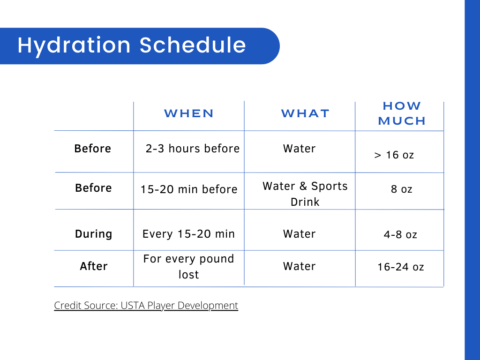 Hydration Schedule

| | WHEN | WHAT | HOW MUCH |
|---|---|---|---|
| Before | 2-3 hours before | Water | > 16 oz |
| Before | 15-20 min before | Water & Sports Drink | 8 oz |
| During | Every 15-20 min | Water | 4-8 oz |
| After | For every pound lost | Water | 16-24 oz |

Credit Source: USTA Player Development